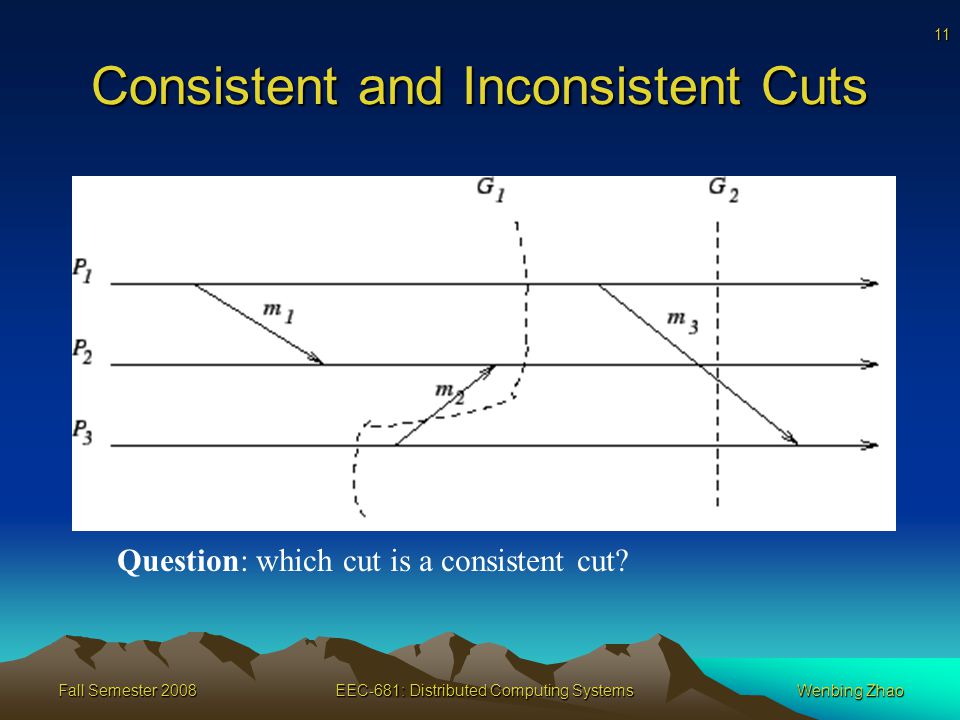 11

Consistent and Inconsistent Cuts

$G_1$

$G_2$

$P_1$

$m_1$

$m_3$

$P_2$

$m_2$

$P_3$

**Question**: which cut is a consistent cut?

Fall Semester 2008

EEC-681: Distributed Computing Systems

Wenbing Zhao